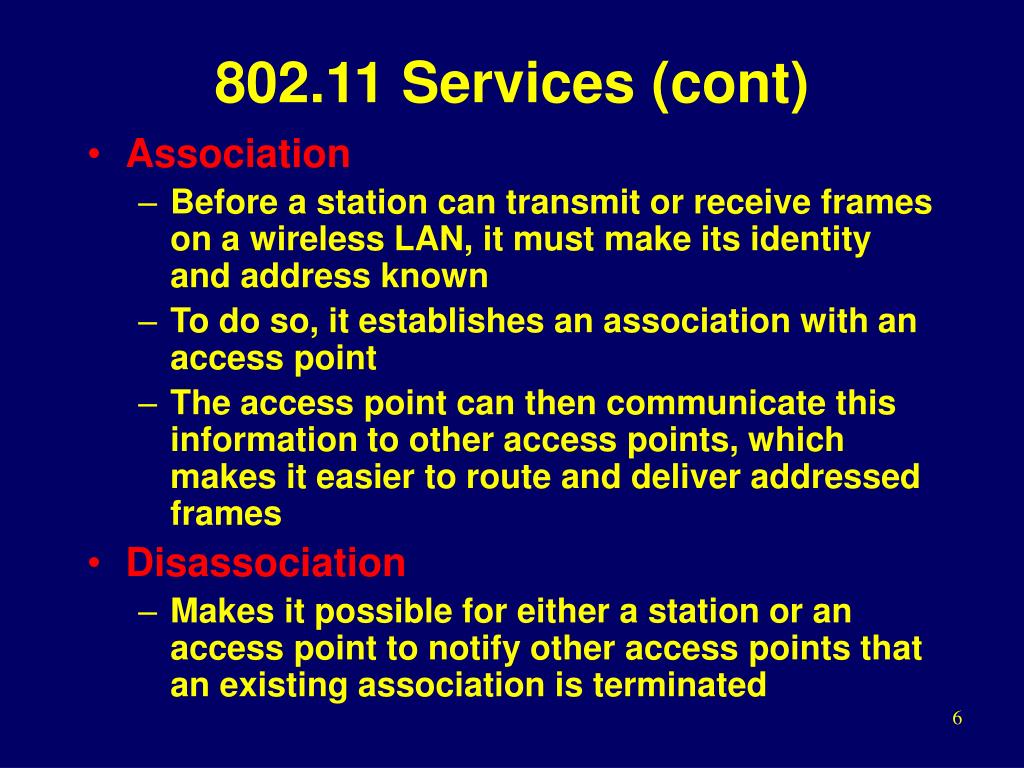 802.11 Services (cont)

• Association
– Before a station can transmit or receive frames on a wireless LAN, it must make its identity and address known
– To do so, it establishes an association with an access point
– The access point can then communicate this information to other access points, which makes it easier to route and deliver addressed frames

• Disassociation
– Makes it possible for either a station or an access point to notify other access points that an existing association is terminated

6